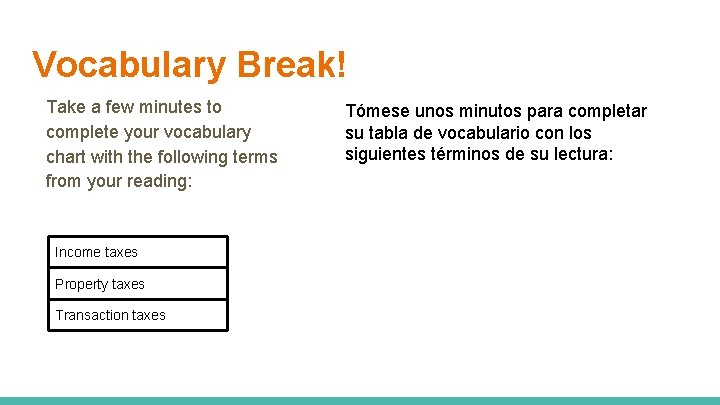 Vocabulary Break!

Take a few minutes to complete your vocabulary chart with the following terms from your reading:

| Income taxes |
|---|
| Property taxes |
| Transaction taxes |

Tómese unos minutos para completar su tabla de vocabulario con los siguientes términos de su lectura: